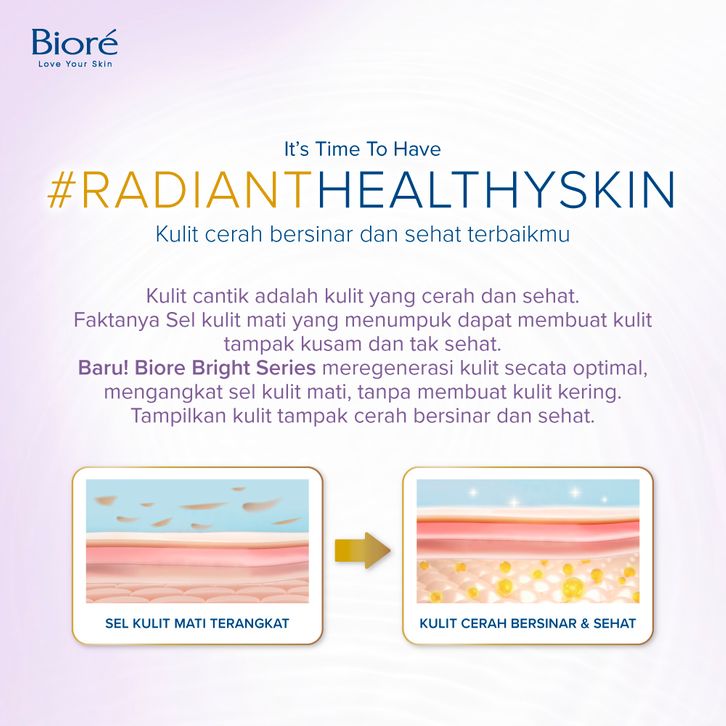 Bioré
Love Your Skin

It's Time To Have
#RADIANTHEALTHYSKIN
Kulit cerah bersinar dan sehat terbaikmu

Kulit cantik adalah kulit yang cerah dan sehat. Faktanya Sel kulit mati yang menumpuk dapat membuat kulit tampak kusam dan tak sehat. Baru! Biore Bright Series meregenerasi kulit secata optimal, mengangkat sel kulit mati, tanpa membuat kulit kering. Tampilkan kulit tampak cerah bersinar dan sehat.

SEL KULIT MATI TERANGKAT

KULIT CERAH BERSINAR & SEHAT